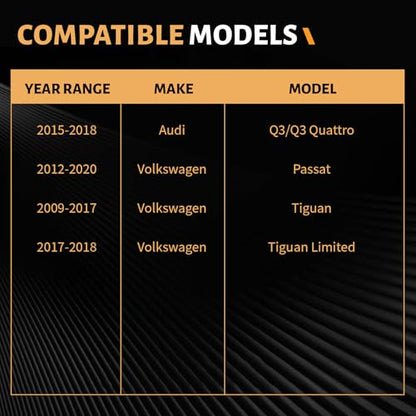 COMPATIBLE MODELS

| YEAR RANGE | MAKE | MODEL |
|---|---|---|
| 2015-2018 | Audi | Q3/Q3 Quattro |
| 2012-2020 | Volkswagen | Passat |
| 2009-2017 | Volkswagen | Tiguan |
| 2017-2018 | Volkswagen | Tiguan Limited |